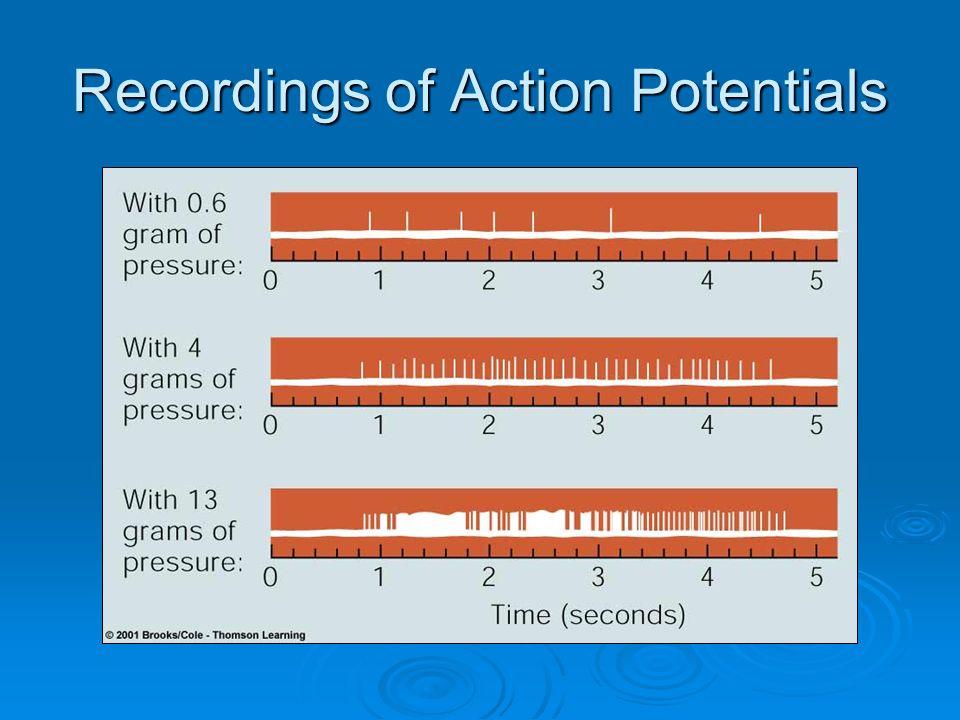 Recordings of Action Potentials

With 0.6 gram of pressure:
0 1 2 3 4 5

With 4 grams of pressure:
0 1 2 3 4 5

With 13 grams of pressure:
0 1 2 3 4 5

Time (seconds)

© 2001 Brooks/Cole - Thomson Learning